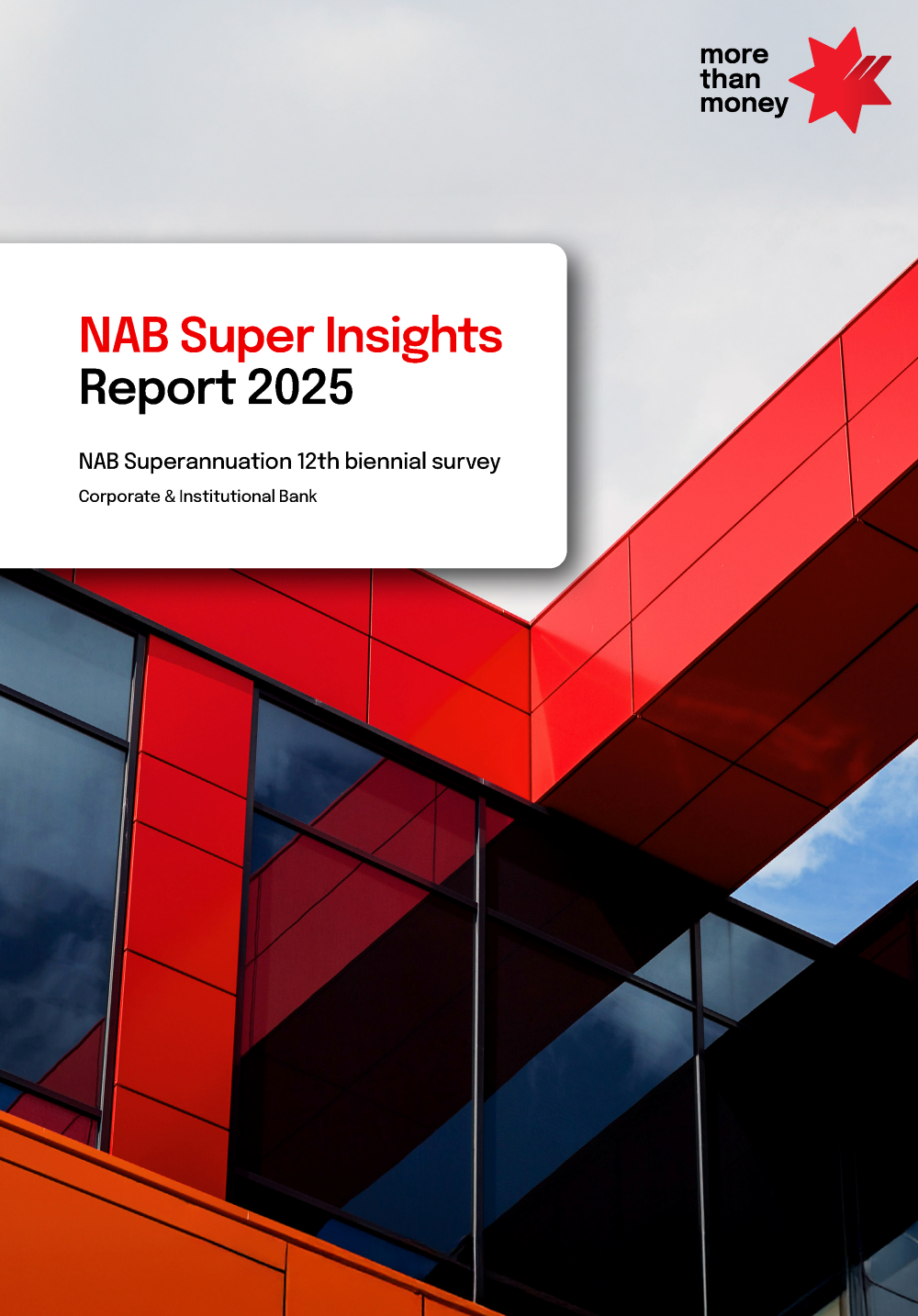 more than money

NAB Super Insights Report 2025

NAB Superannuation 12th biennial survey

Corporate & Institutional Bank